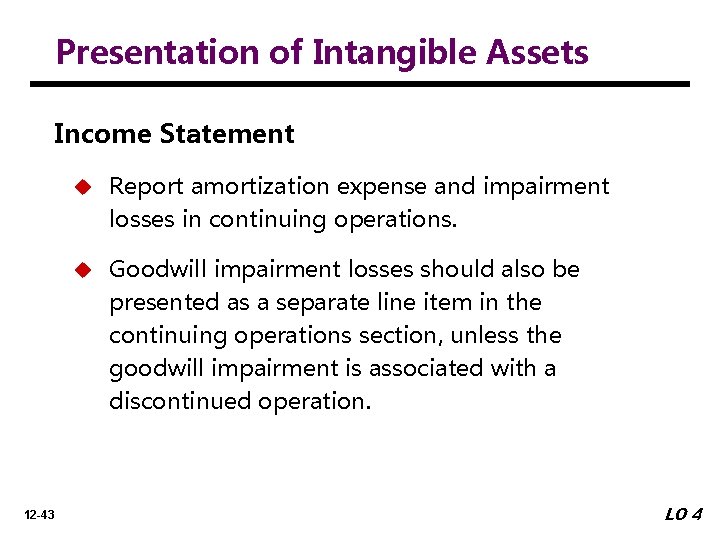 Presentation of Intangible Assets

Income Statement

Report amortization expense and impairment losses in continuing operations.

Goodwill impairment losses should also be presented as a separate line item in the continuing operations section, unless the goodwill impairment is associated with a discontinued operation.

12-43

LO 4